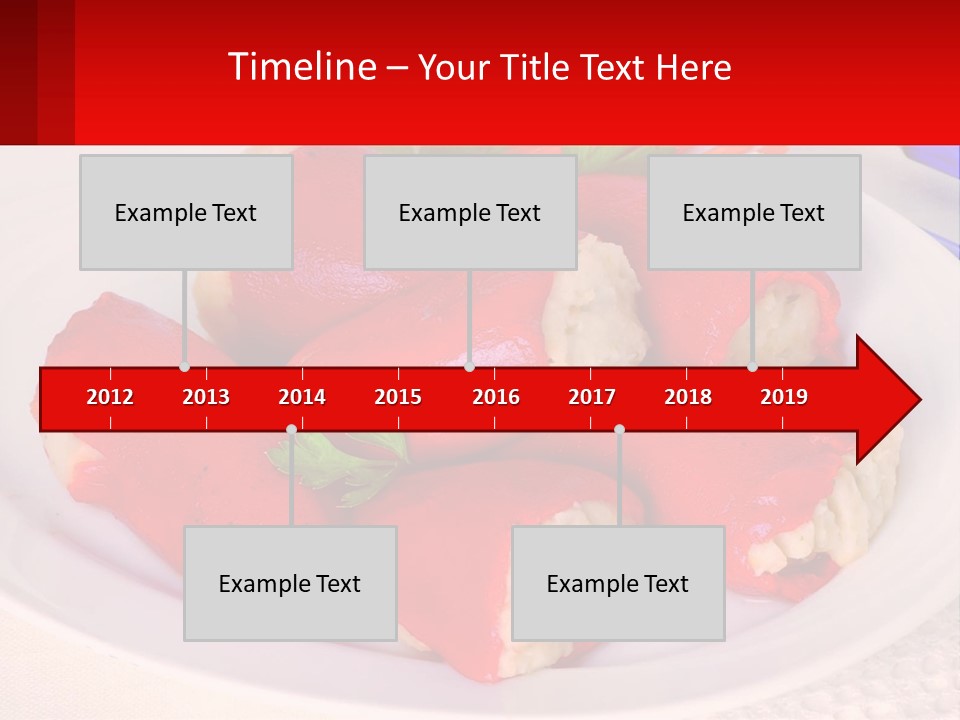 Timeline – Your Title Text Here

Example Text

Example Text

Example Text

2012 2013 2014 2015 2016 2017 2018 2019

Example Text

Example Text